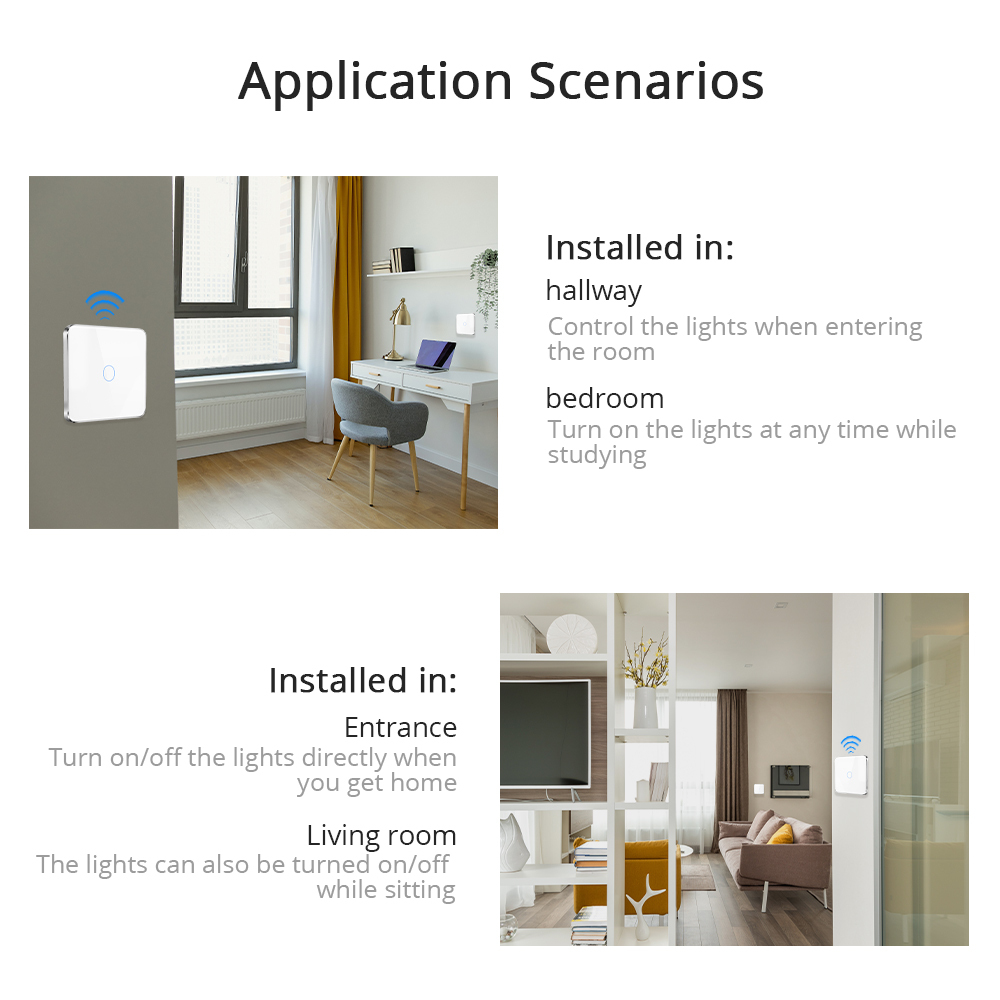 Application Scenarios

Installed in:

hallway

Control the lights when entering the room

bedroom

Turn on the lights at any time while studying

Installed in:

Entrance

Turn on/off the lights directly when you get home

Living room

The lights can also be turned on/off while sitting